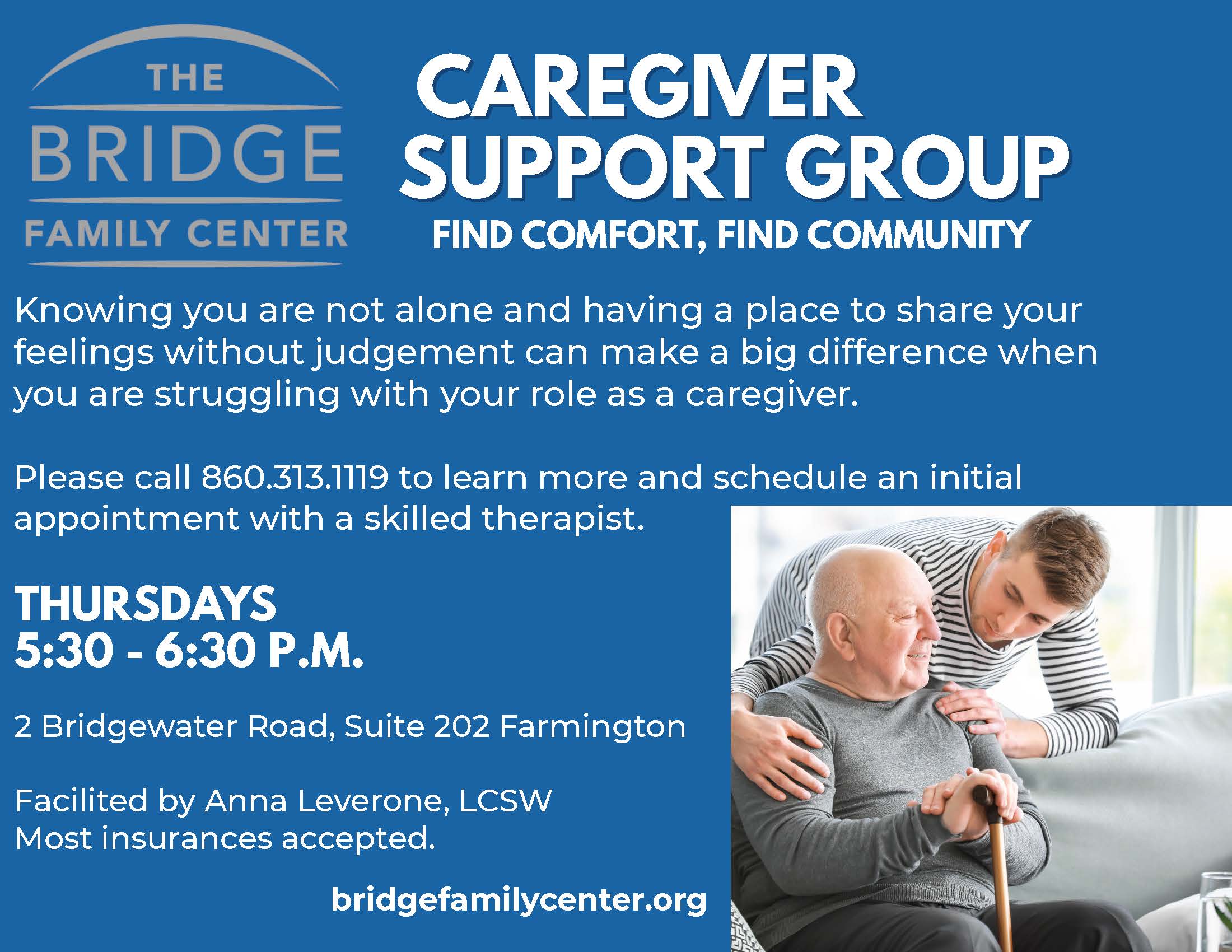 THE
BRIDGE
FAMILY CENTER

CAREGIVER SUPPORT GROUP

FIND COMFORT, FIND COMMUNITY

Knowing you are not alone and having a place to share your feelings without judgement can make a big difference when you are struggling with your role as a caregiver.

Please call 860.313.1119 to learn more and schedule an initial appointment with a skilled therapist.

THURSDAYS
5:30 - 6:30 P.M.

2 Bridgewater Road, Suite 202 Farmington

Facilited by Anna Leverone, LCSW
Most insurances accepted.

bridgefamilycenter.org